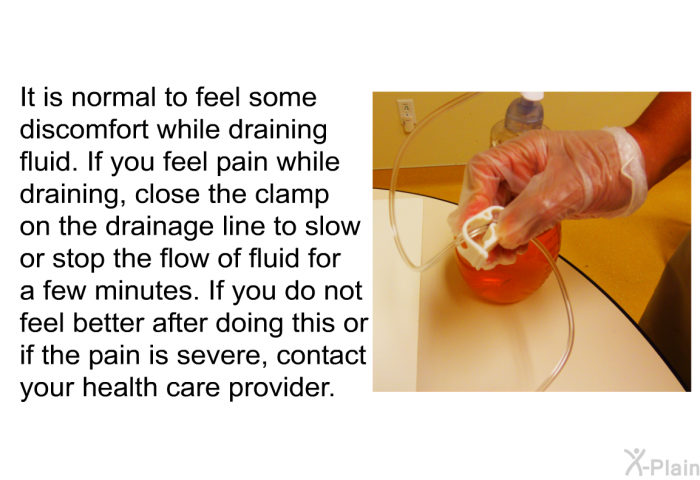 It is normal to feel some discomfort while draining fluid. If you feel pain while draining, close the clamp on the drainage line to slow or stop the flow of fluid for a few minutes. If you do not feel better after doing this or if the pain is severe, contact your health care provider.

X-Plain